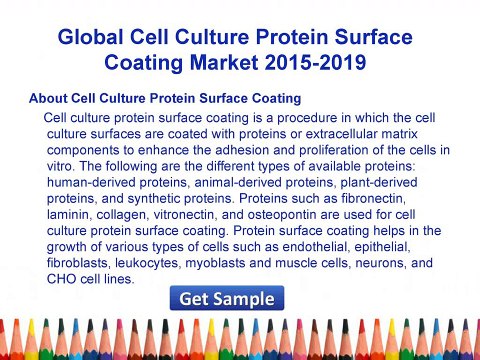 Global Cell Culture Protein Surface Coating Market 2015-2019

About Cell Culture Protein Surface Coating

Cell culture protein surface coating is a procedure in which the cell culture surfaces are coated with proteins or extracellular matrix components to enhance the adhesion and proliferation of the cells in vitro. The following are the different types of available proteins: human-derived proteins, animal-derived proteins, plant-derived proteins, and synthetic proteins. Proteins such as fibronectin, laminin, collagen, vitronectin, and osteopontin are used for cell culture protein surface coating. Protein surface coating helps in the growth of various types of cells such as endothelial, epithelial, fibroblasts, leukocytes, myoblasts and muscle cells, neurons, and CHO cell lines.

Get Sample